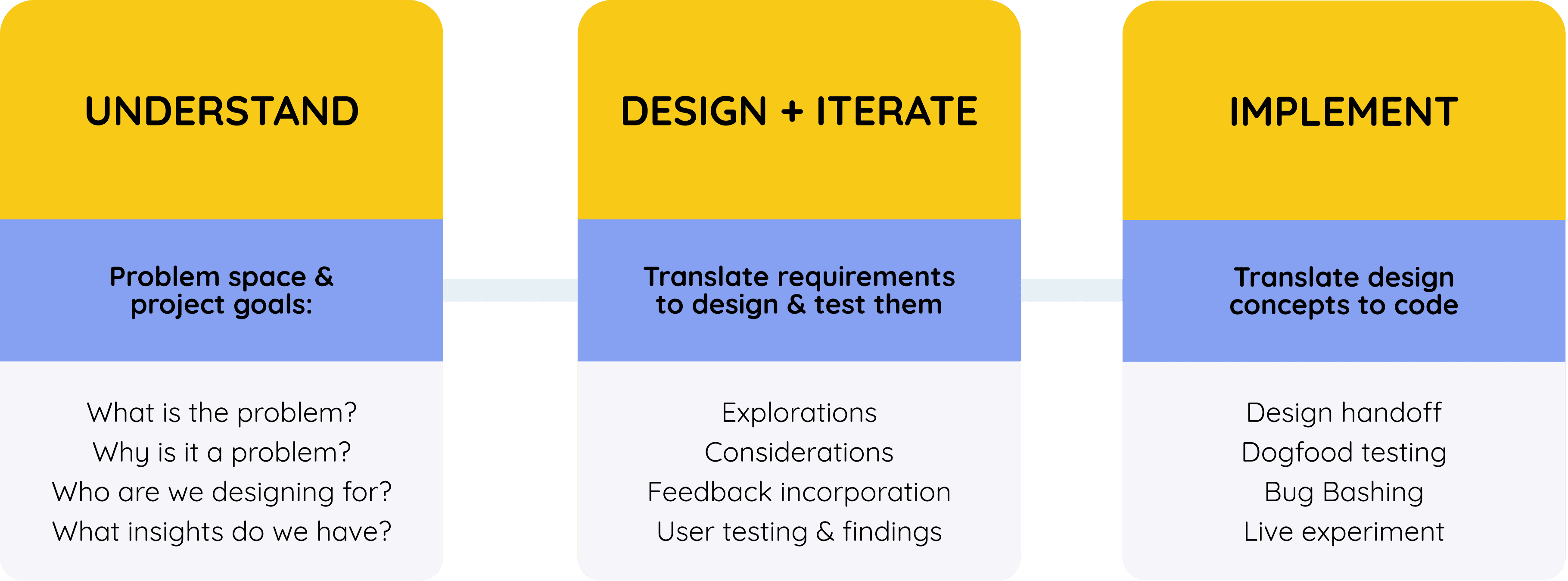 UNDERSTAND

Problem space & project goals:

What is the problem?
Why is it a problem?
Who are we designing for?
What insights do we have?

DESIGN + ITERATE

Translate requirements to design & test them

Explorations
Considerations
Feedback incorporation
User testing & findings

IMPLEMENT

Translate design concepts to code

Design handoff
Dogfood testing
Bug Bashing
Live experiment